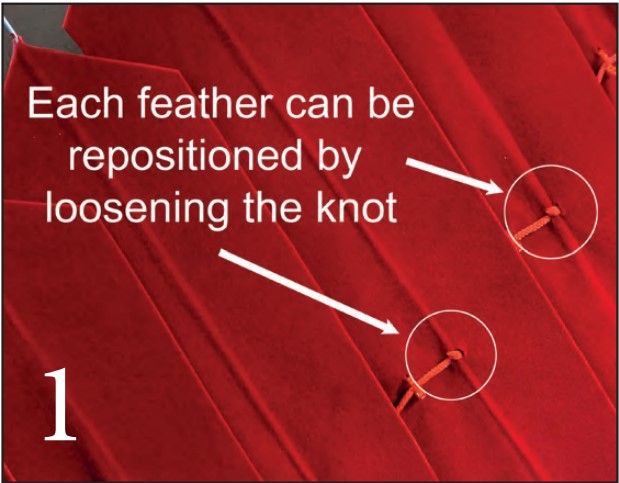 Each feather can be repositioned by loosening the knot

1